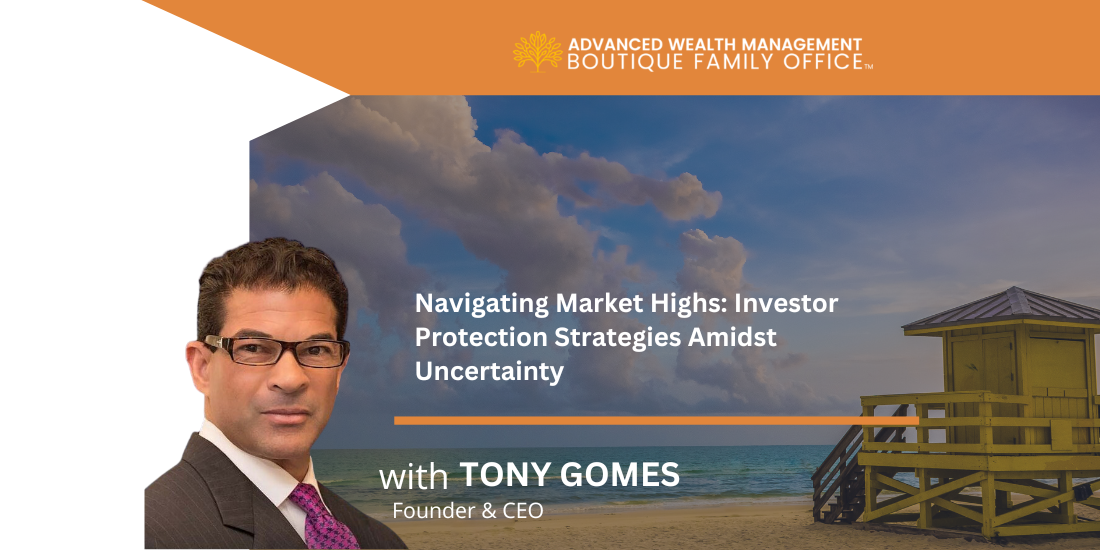 ADVANCED WEALTH MANAGEMENT
BOUTIQUE FAMILY OFFICE™

Navigating Market Highs: Investor Protection Strategies Amidst Uncertainty

with TONY GOMES
Founder & CEO